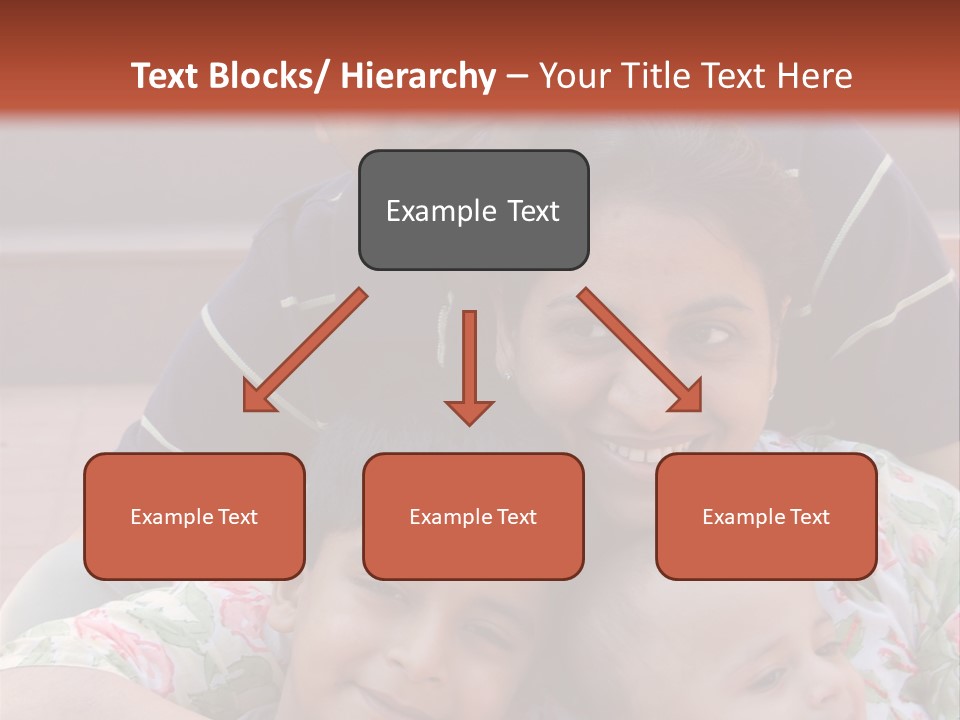 Text Blocks/ Hierarchy – Your Title Text Here

Example Text

Example Text

Example Text

Example Text